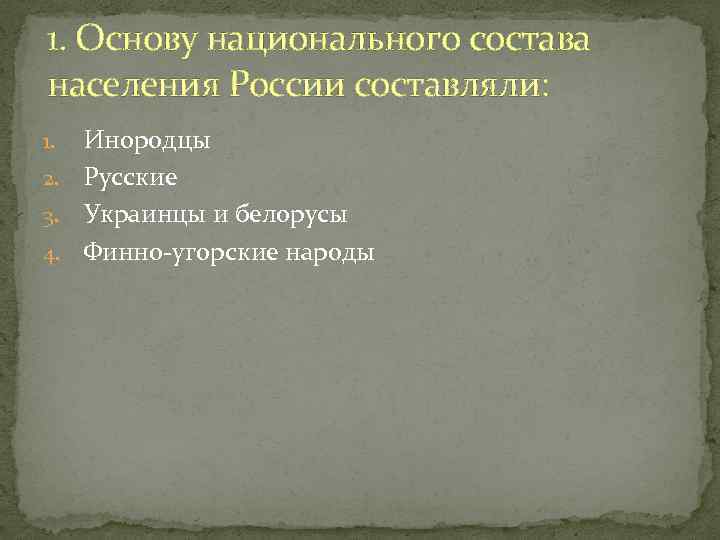 1. Основу национального состава населения России составляли:

1. Инородцы
2. Русские
3. Украинцы и белорусы
4. Финно-угорские народы